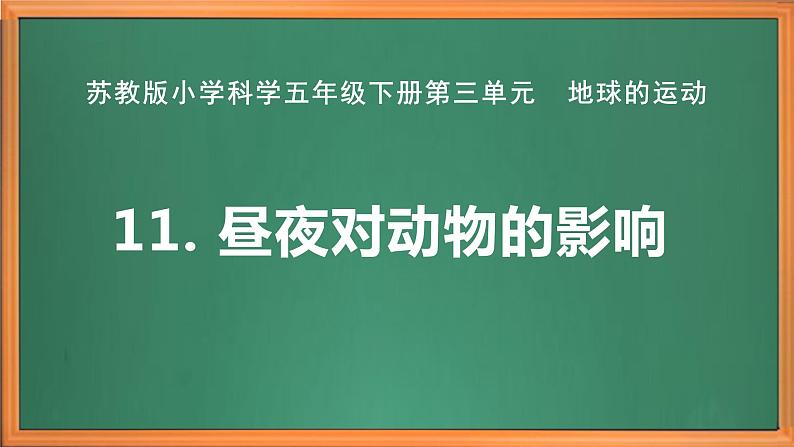 苏教版小学科学五年级下册第三单元　地球的运动

11. 昼夜对动物的影响